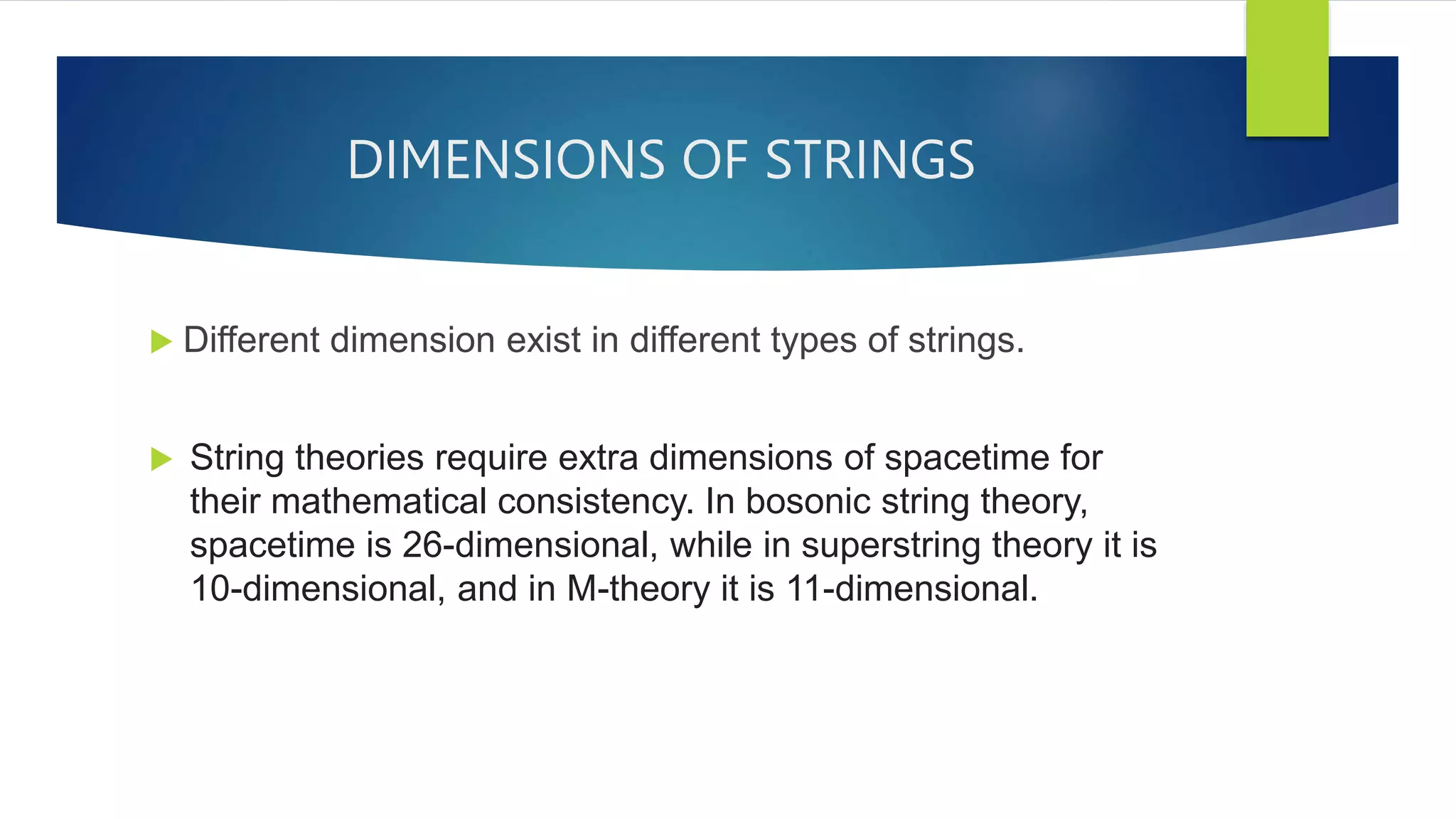 DIMENSIONS OF STRINGS

Different dimension exist in different types of strings.

String theories require extra dimensions of spacetime for their mathematical consistency. In bosonic string theory, spacetime is 26-dimensional, while in superstring theory it is 10-dimensional, and in M-theory it is 11-dimensional.